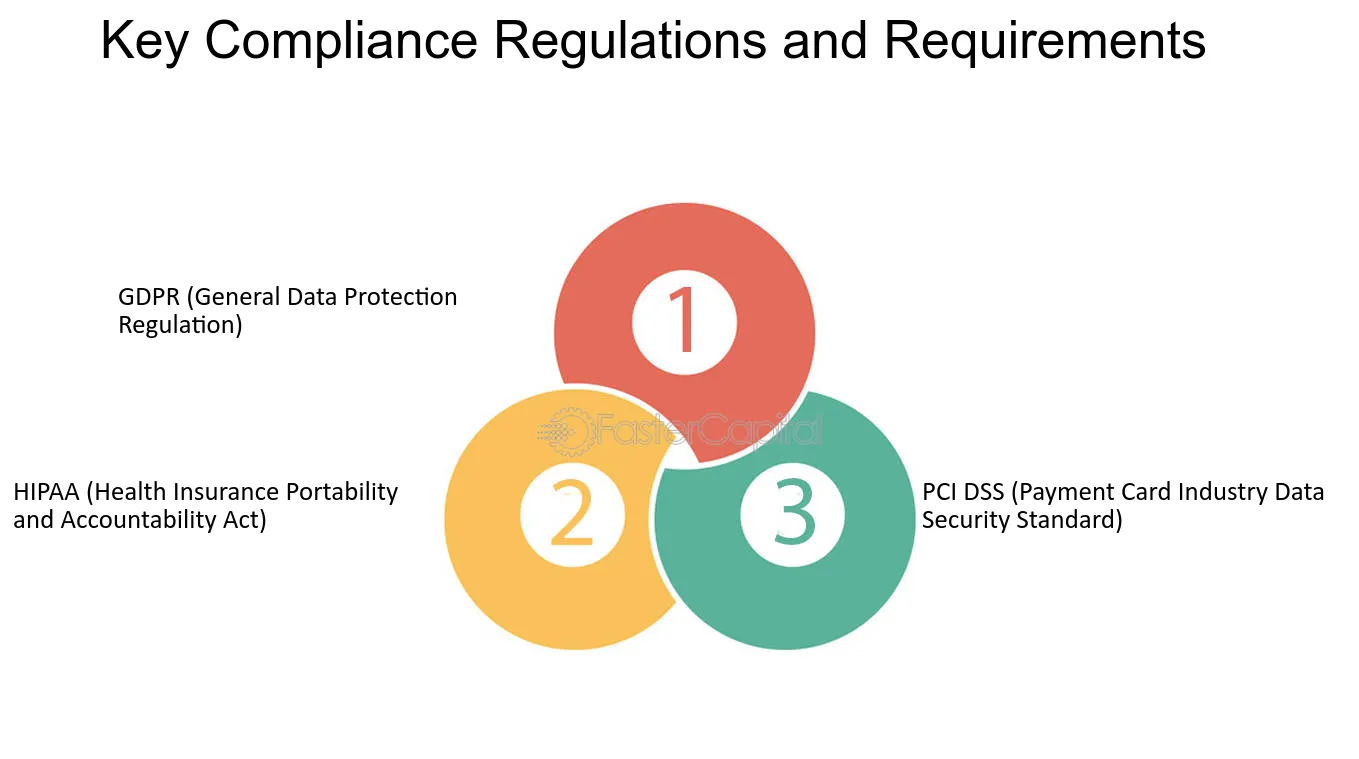 Key Compliance Regulations and Requirements

GDPR (General Data Protection Regulation)

1

HIPAA (Health Insurance Portability and Accountability Act)

2

3

PCI DSS (Payment Card Industry Data Security Standard)

FasterCapital